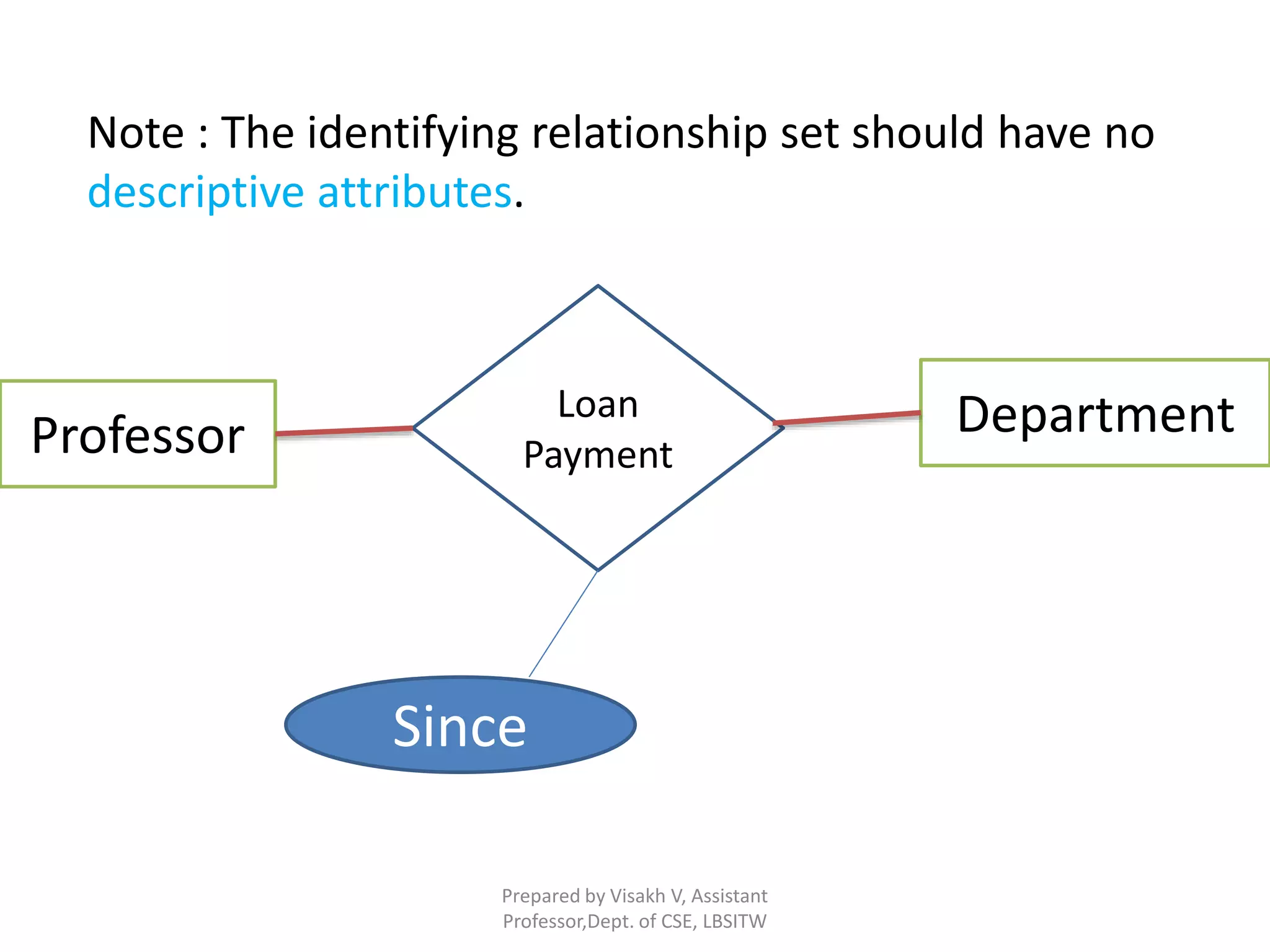 Note : The identifying relationship set should have no descriptive attributes.

Professor

Loan Payment

Department

Since

Prepared by Visakh V, Assistant Professor,Dept. of CSE, LBSITW